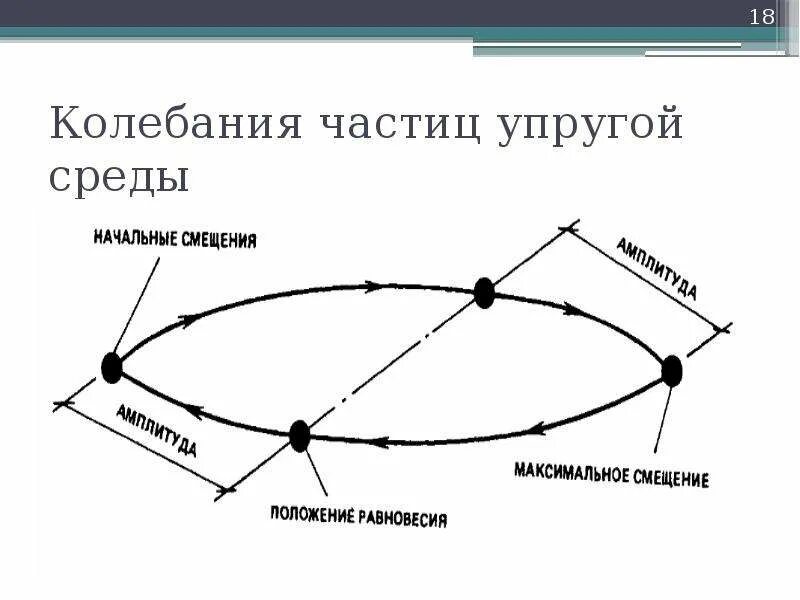 18

Колебания частиц упругой среды

НАЧАЛЬНЫЕ СМЕЩЕНИЯ

АМПЛИТУДА

АМПЛИТУДА

МАКСИМАЛЬНОЕ СМЕЩЕНИЕ

ПОЛОЖЕНИЕ РАВНОВЕСИЯ